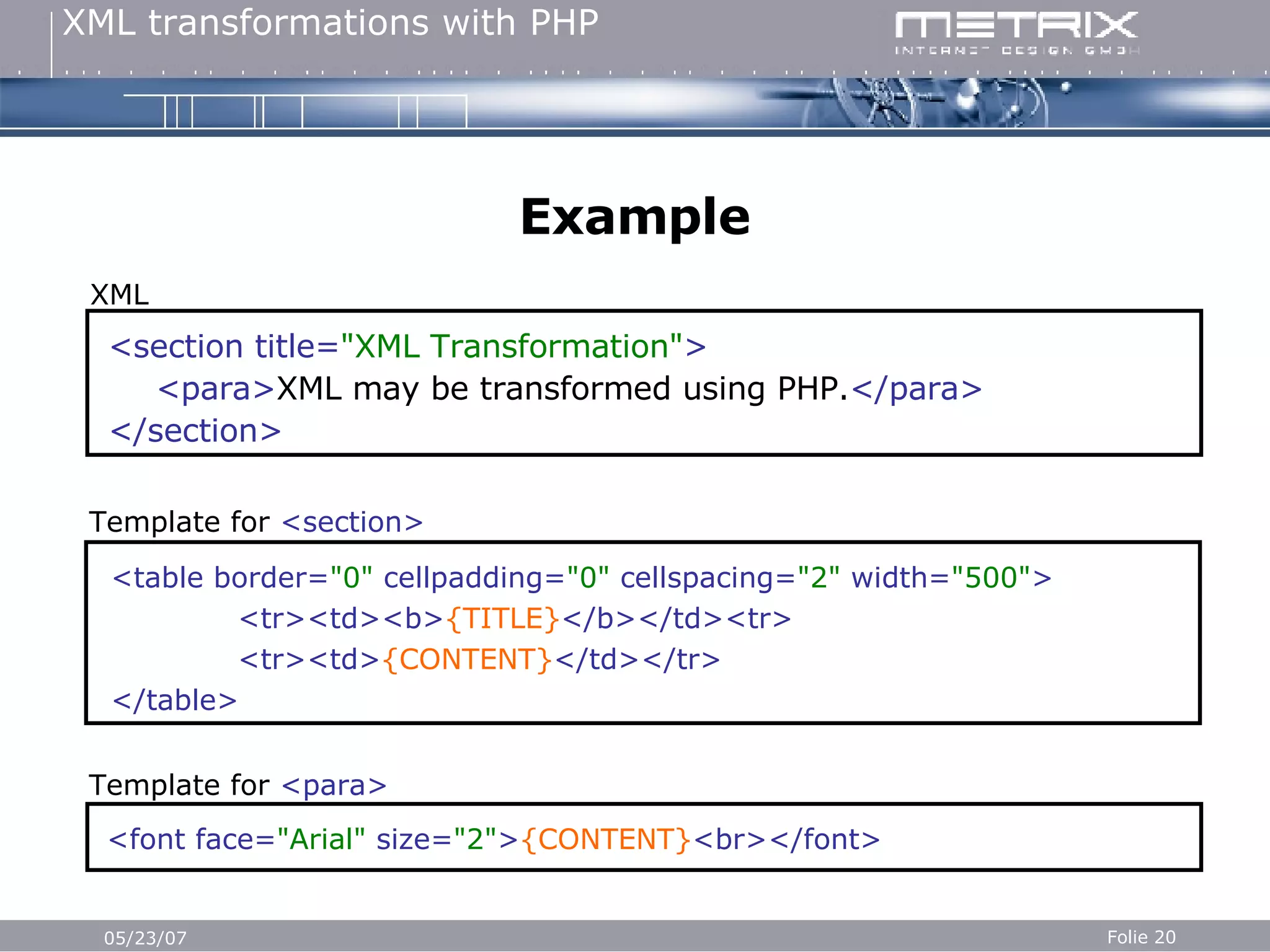 XML transformations with PHP

METRIX
INTERNET DESIGN GMBH

Example

XML

<section title="XML Transformation">
<para>XML may be transformed using PHP.</para>
</section>

Template for <section>

<table border="0" cellpadding="0" cellspacing="2" width="500">
<tr><td><b>{TITLE}</b></td><tr>
<tr><td>{CONTENT}</td></tr>
</table>

Template for <para>

<font face="Arial" size="2">{CONTENT}<br></font>

05/23/07

Folie 20